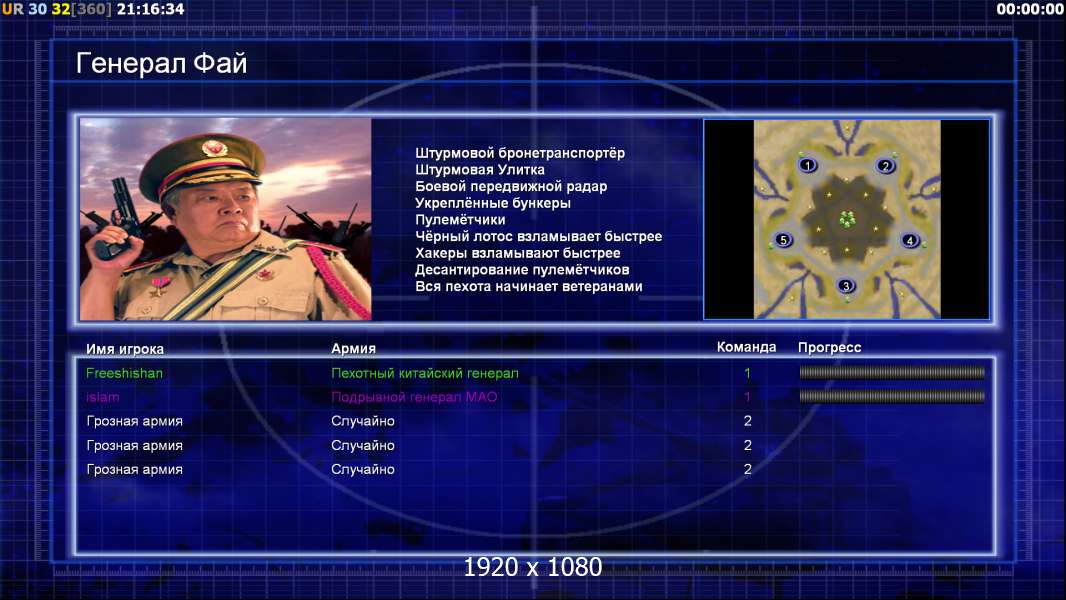 UR 30 32[360] 21:16:34

00:00:00

Генерал Фай

Штурмовой бронетранспортёр
Штурмовая Улитка
Боевой передвижной радар
Укреплённые бункеры
Пулемётчики
Чёрный лотос взламывает быстрее
Хакеры взламывают быстрее
Десантирование пулемётчиков
Вся пехота начинает ветеранами

1
2
5
4
3

| Имя игрока | Армия | Команда | Прогресс |
|---|---|---|---|
| Freeshishan | Пехотный китайский генерал | 1 | |
| islam | Подрывной генерал МАО | 1 | |
| Грозная армия | Случайно | 2 | |
| Грозная армия | Случайно | 2 | |
| Грозная армия | Случайно | 2 | |

1920 x 1080